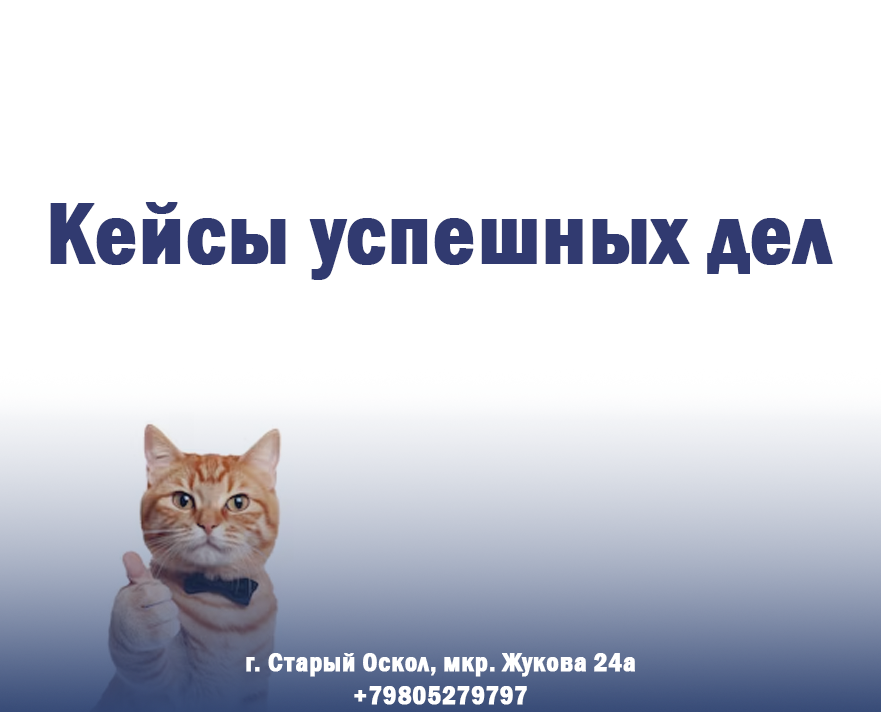 Кейсы успешных дел

г. Старый Оскол, мкр. Жукова 24а
+79805279797